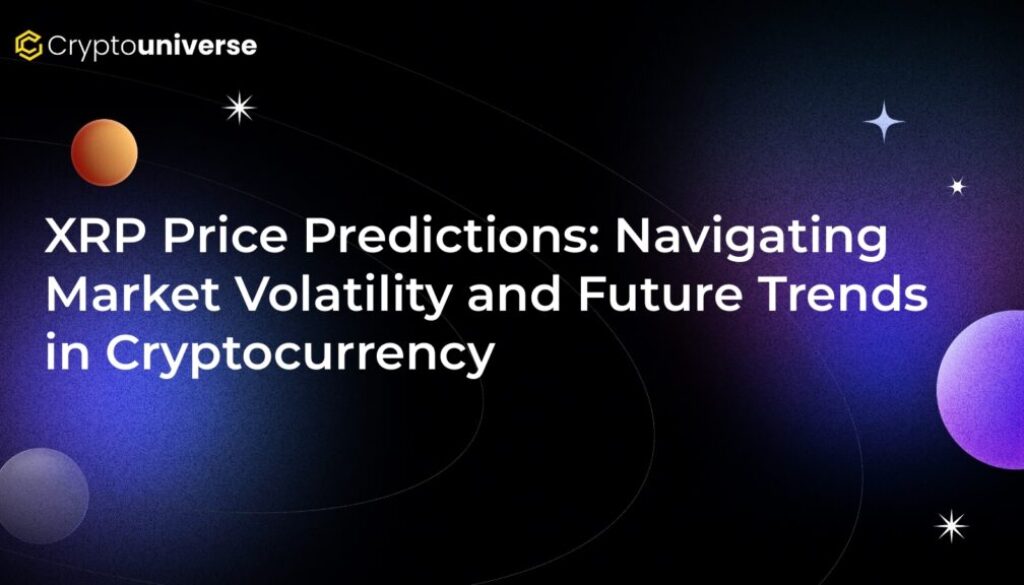 Cryptouniverse

XRP Price Predictions: Navigating Market Volatility and Future Trends in Cryptocurrency